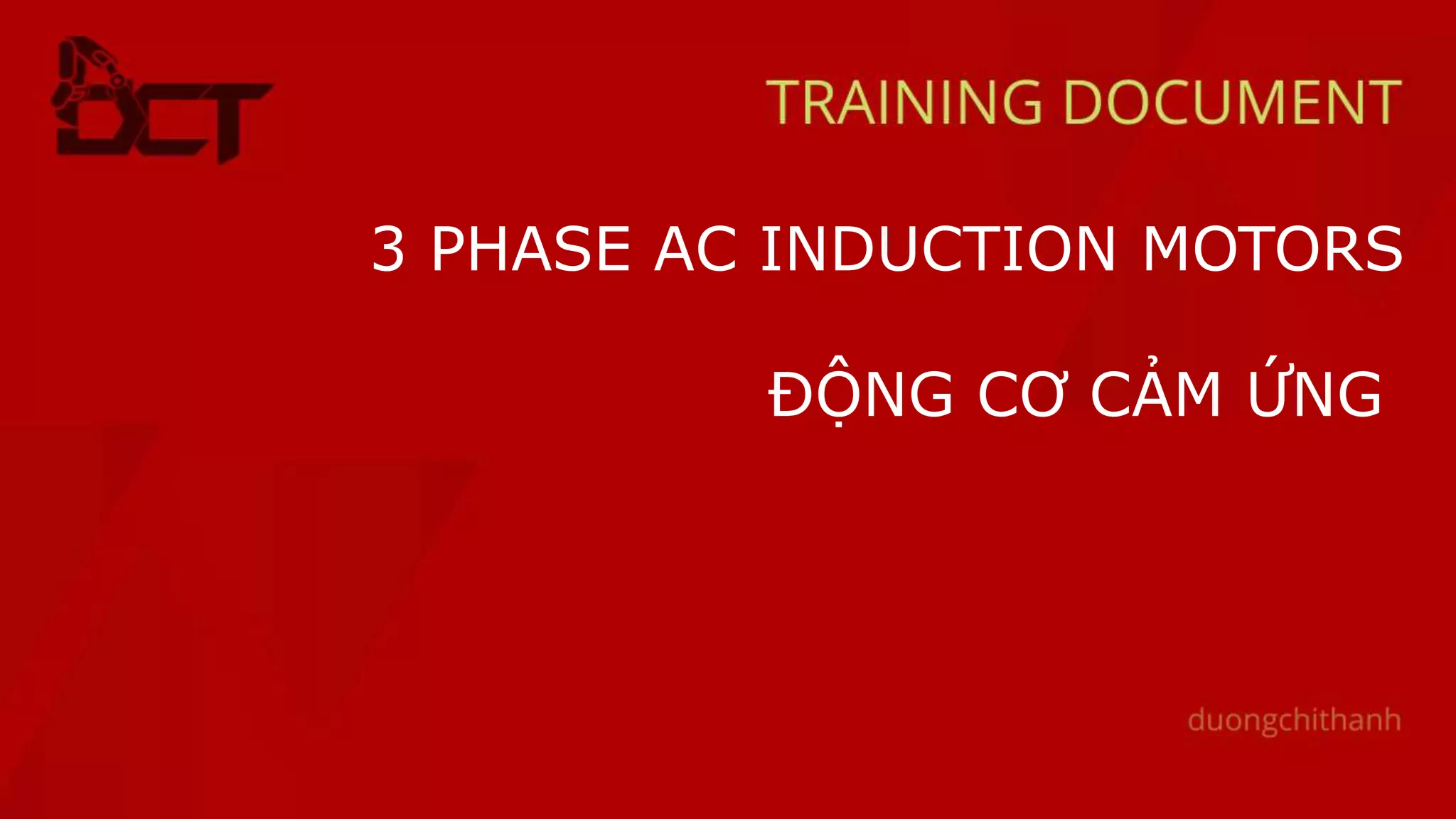 DCT

TRAINING DOCUMENT

3 PHASE AC INDUCTION MOTORS

ĐỘNG CƠ CẢM ỨNG

duongchithanh